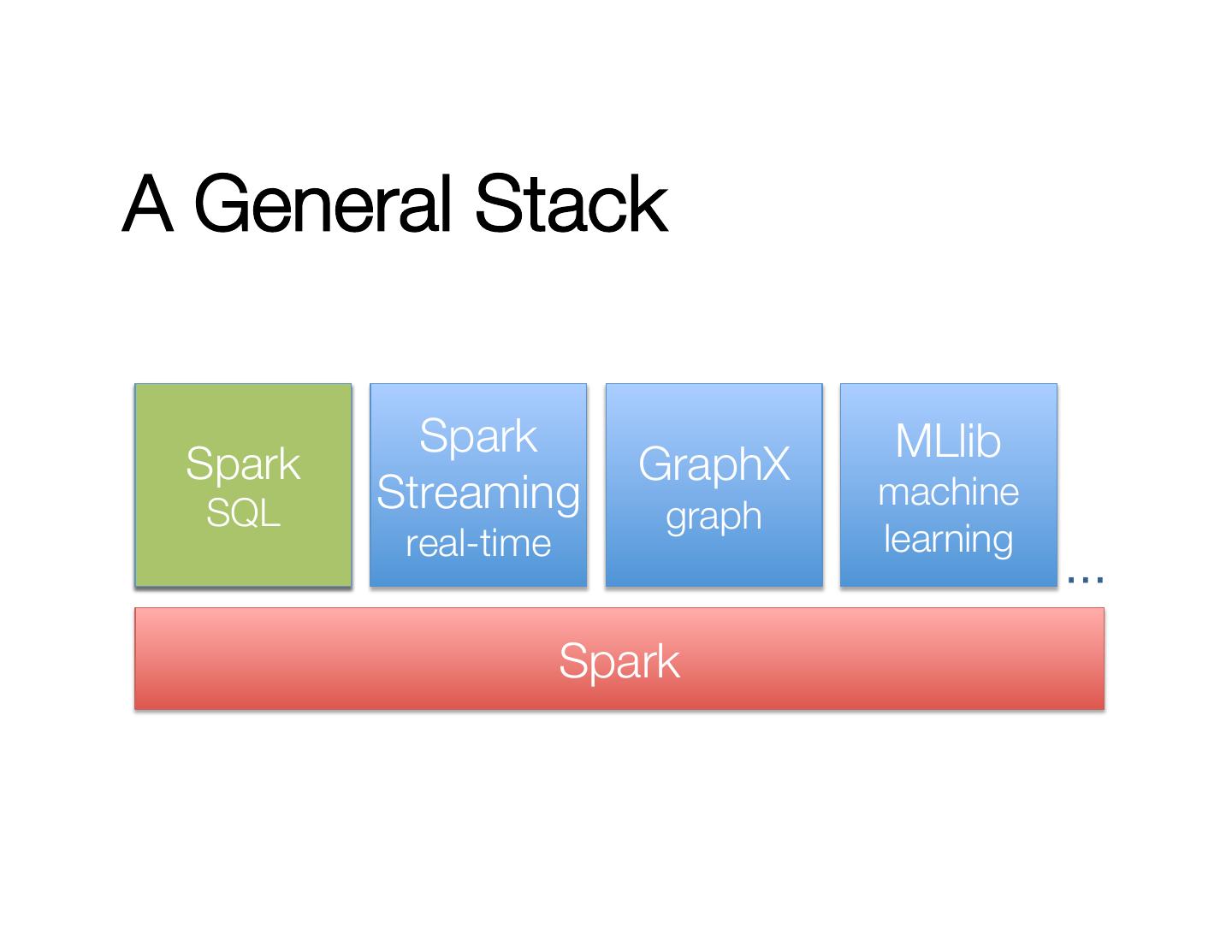 A General Stack

Spark
SQL

Spark
Streaming
real-time

GraphX
graph

MLlib
machine
learning

…

Spark